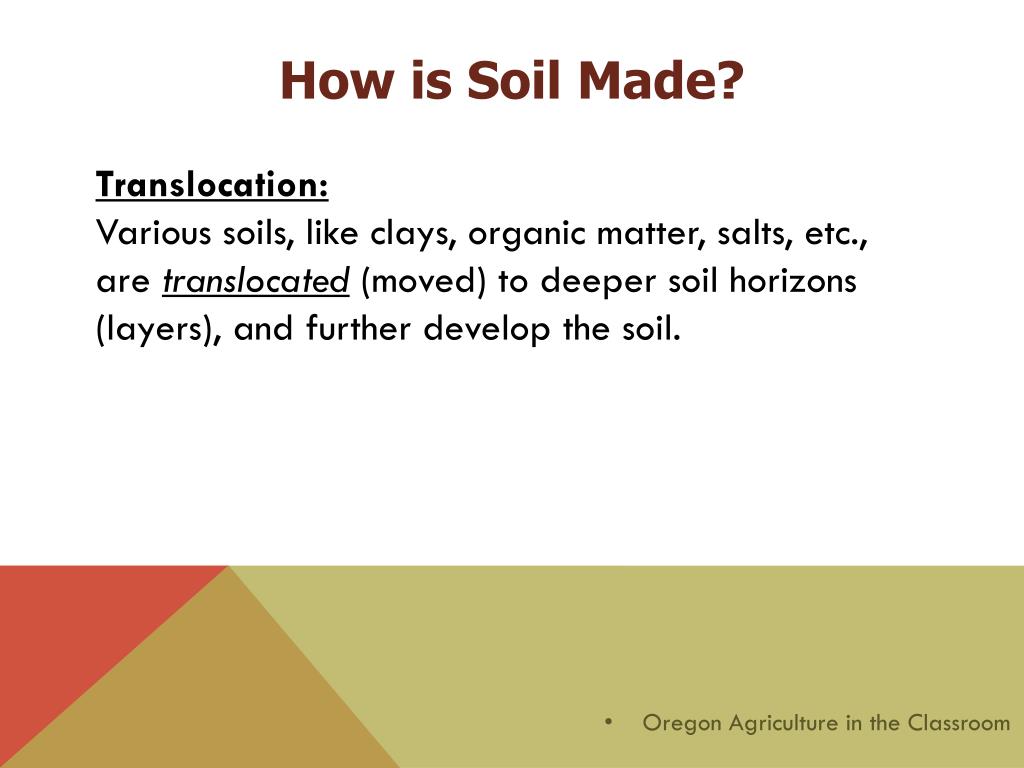 How is Soil Made?

Translocation:
Various soils, like clays, organic matter, salts, etc., are translocated (moved) to deeper soil horizons (layers), and further develop the soil.

• Oregon Agriculture in the Classroom